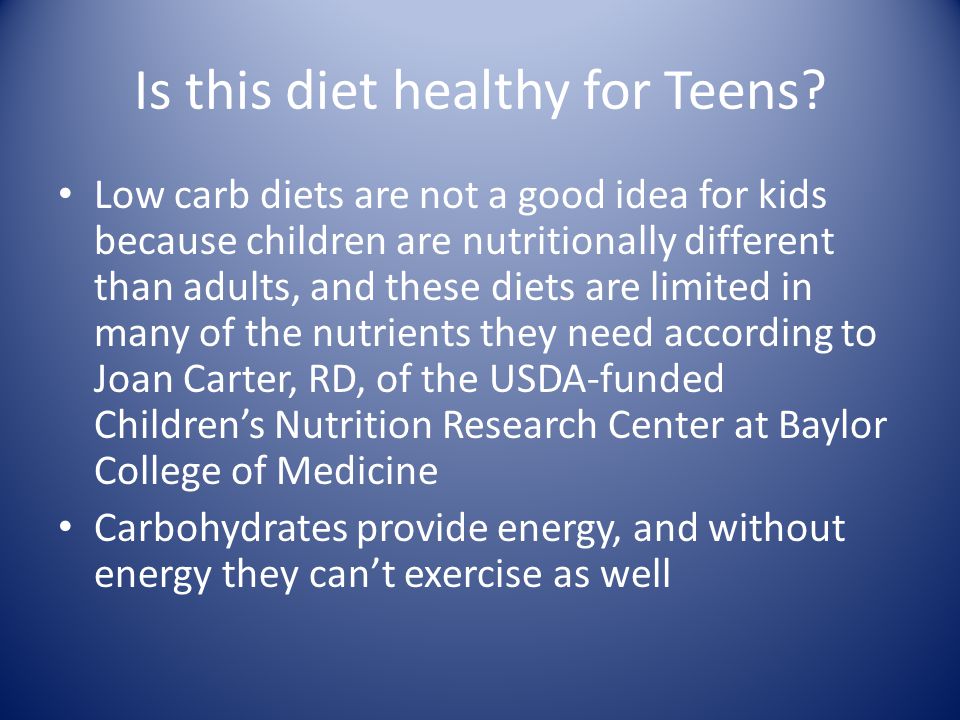 Is this diet healthy for Teens?

• Low carb diets are not a good idea for kids because children are nutritionally different than adults, and these diets are limited in many of the nutrients they need according to Joan Carter, RD, of the USDA-funded Children’s Nutrition Research Center at Baylor College of Medicine

• Carbohydrates provide energy, and without energy they can’t exercise as well